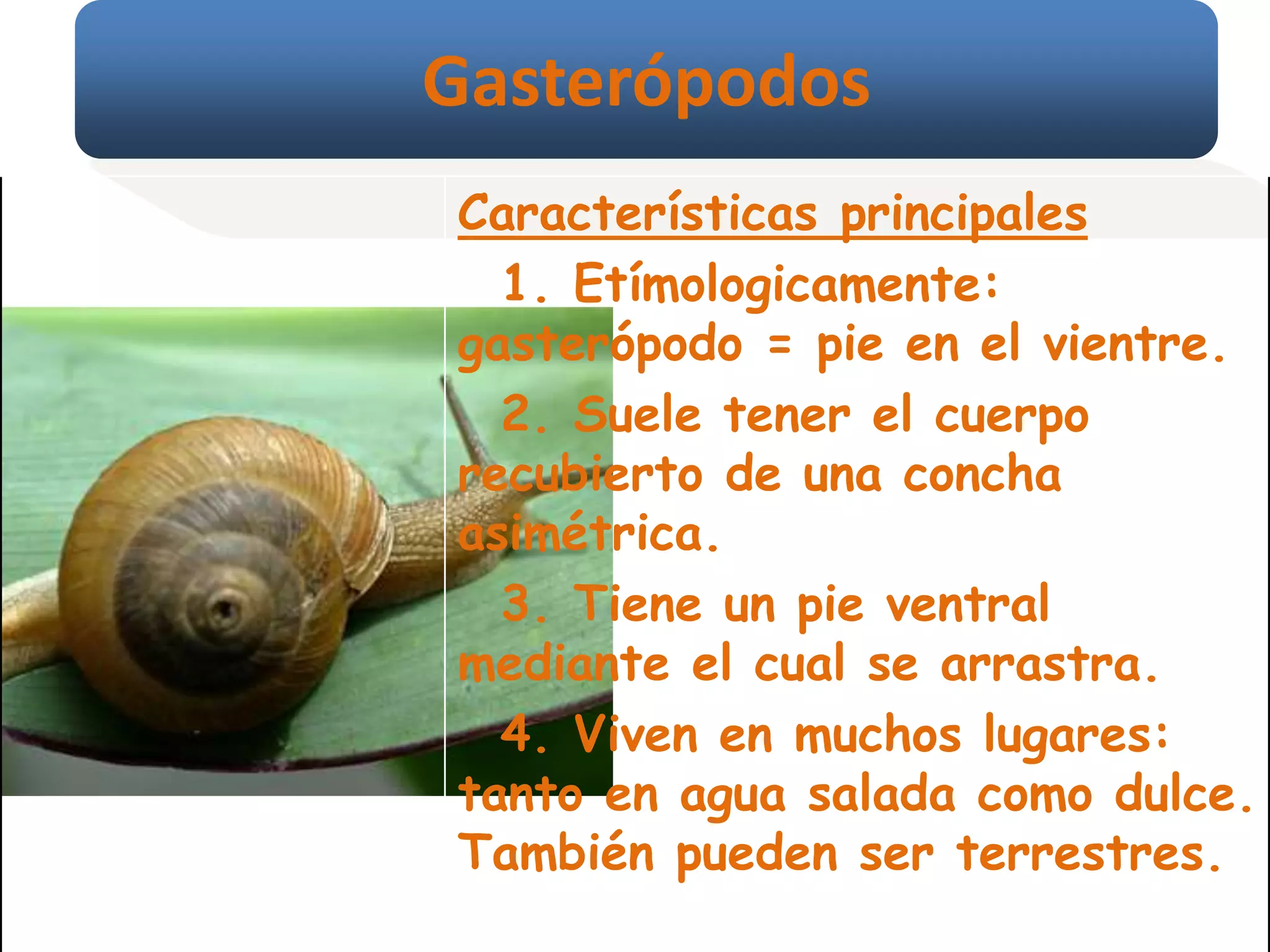 Gasterópodos

Características principales

1. Etímologicamente: gasterópodo = pie en el vientre.

2. Suele tener el cuerpo recubierto de una concha asimétrica.

3. Tiene un pie ventral mediante el cual se arrastra.

4. Viven en muchos lugares: tanto en agua salada como dulce. También pueden ser terrestres.